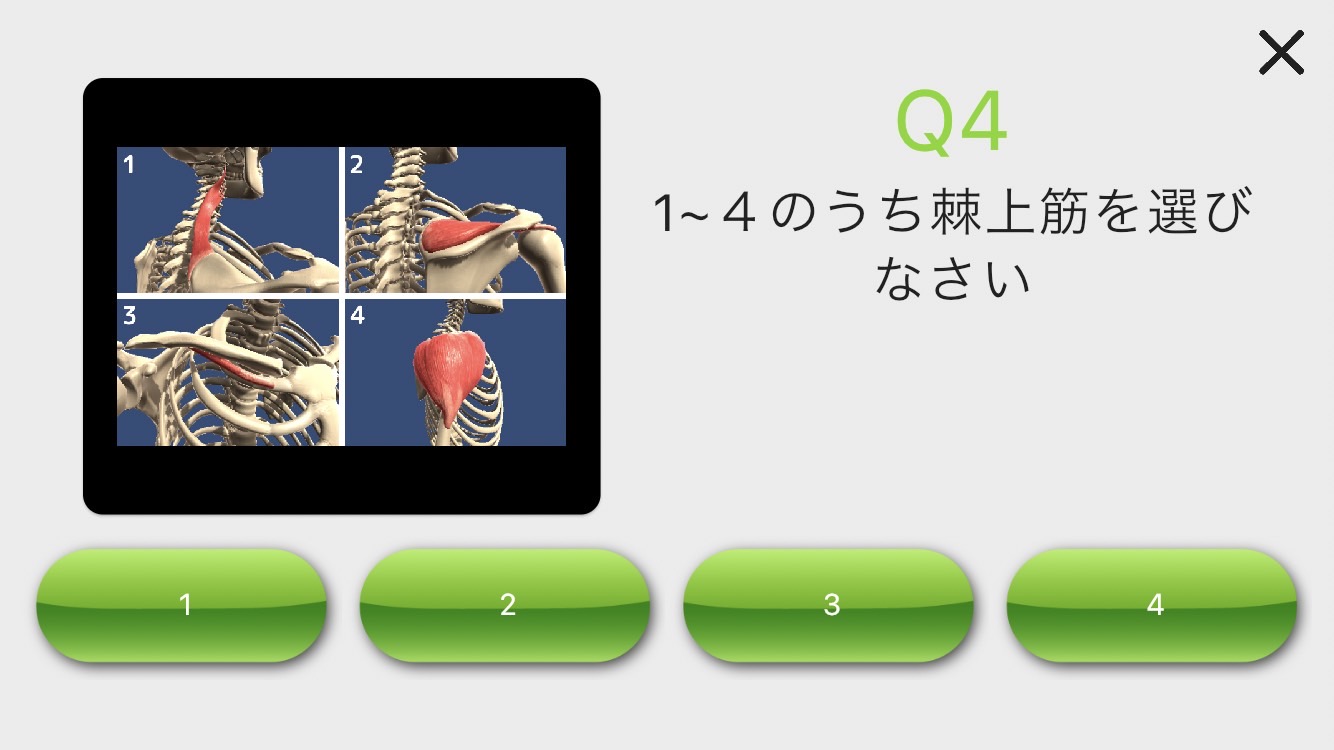 1
2
3
4

Q4

1~４のうち棘上筋を選びなさい

1

2

3

4